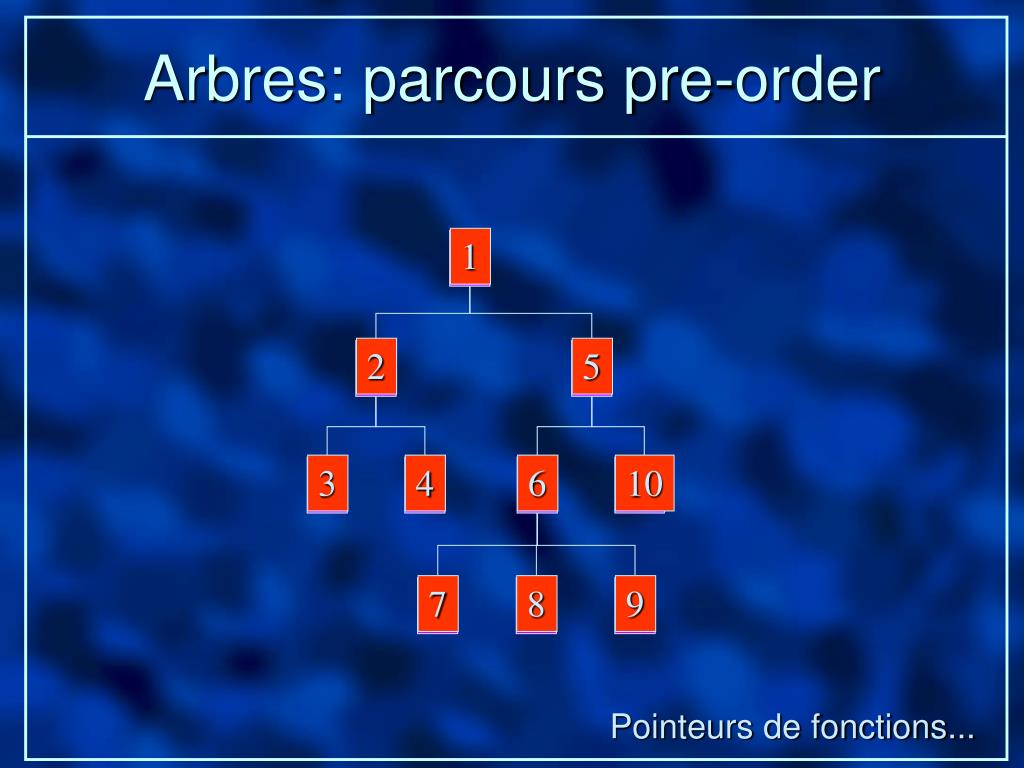 Arbres: parcours pre-order

1

2

5

3

4

6

10

7

8

9

Pointeurs de fonctions...